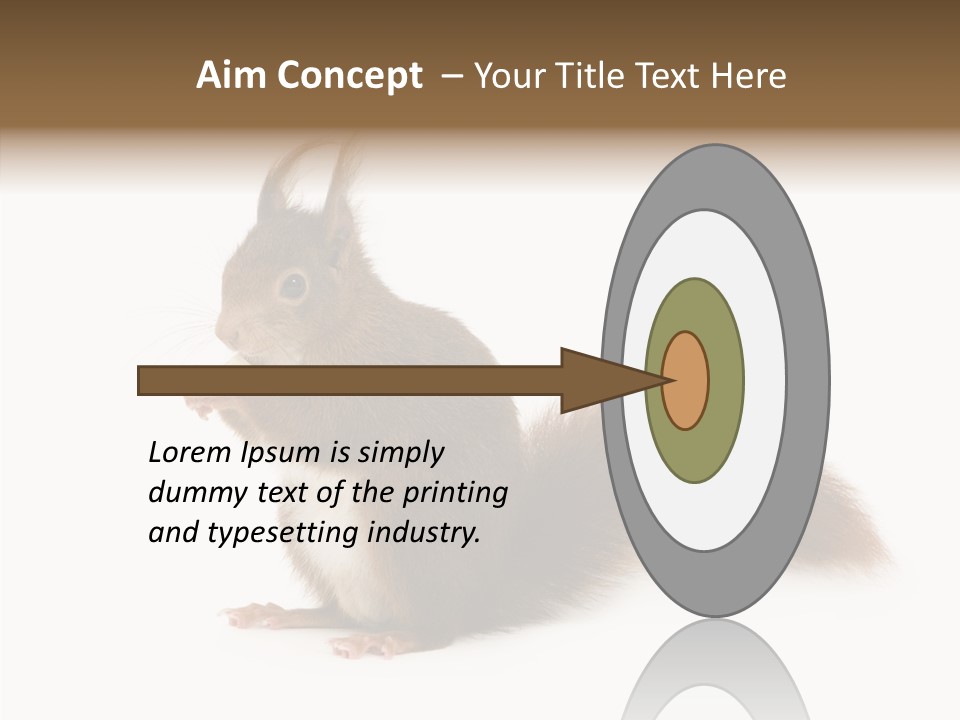 Aim Concept – Your Title Text Here

Lorem Ipsum is simply dummy text of the printing and typesetting industry.